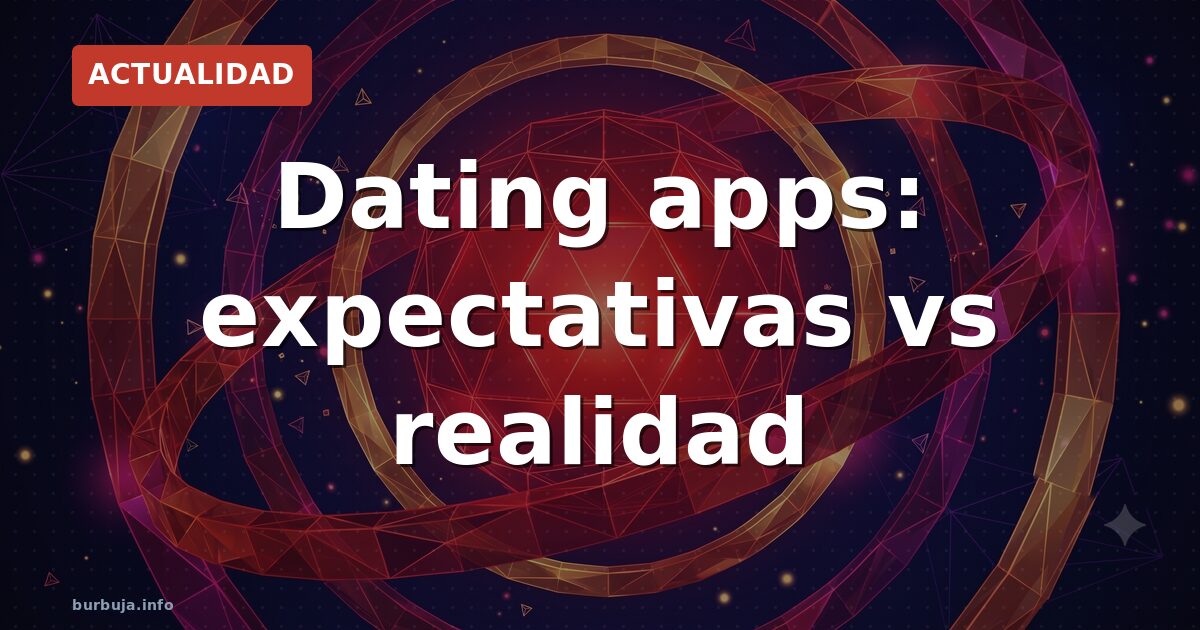 ACTUALIDAD

Dating apps: expectativas vs realidad

burbuja.info